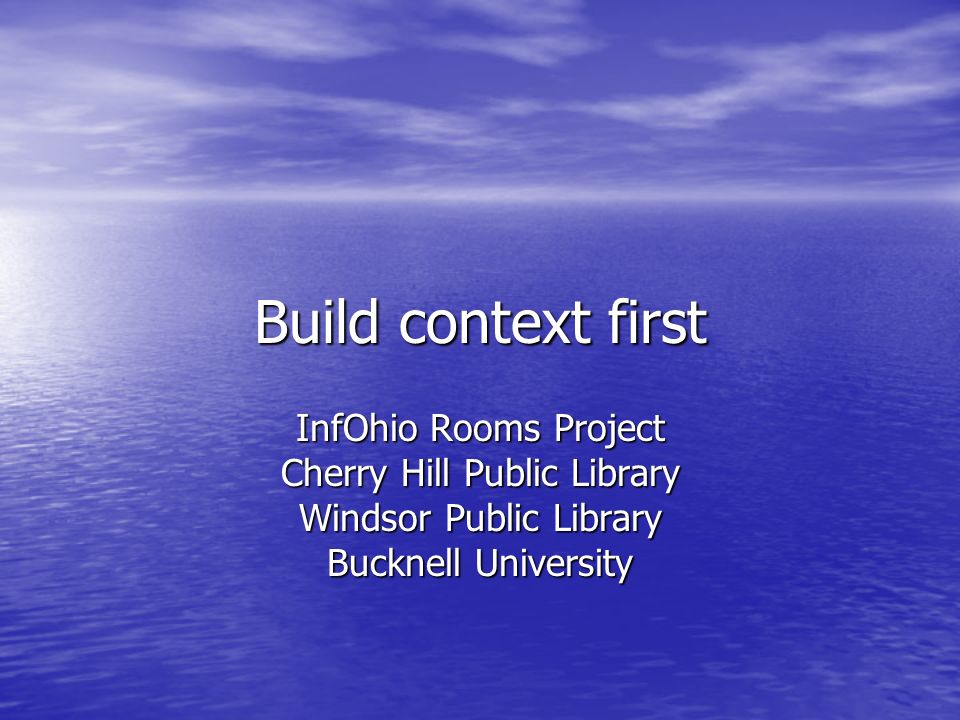 Build context first

InfOhio Rooms Project
Cherry Hill Public Library
Windsor Public Library
Bucknell University